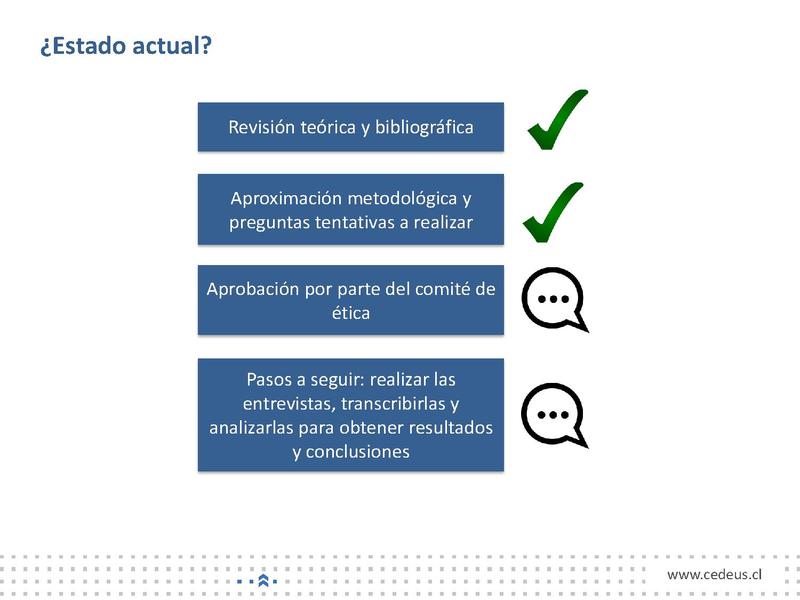 ¿Estado actual?

Revisión teórica y bibliográfica

Aproximación metodológica y preguntas tentativas a realizar

Aprobación por parte del comité de ética

Pasos a seguir: realizar las entrevistas, transcribirlas y analizarlas para obtener resultados y conclusiones

www.cedeus.cl